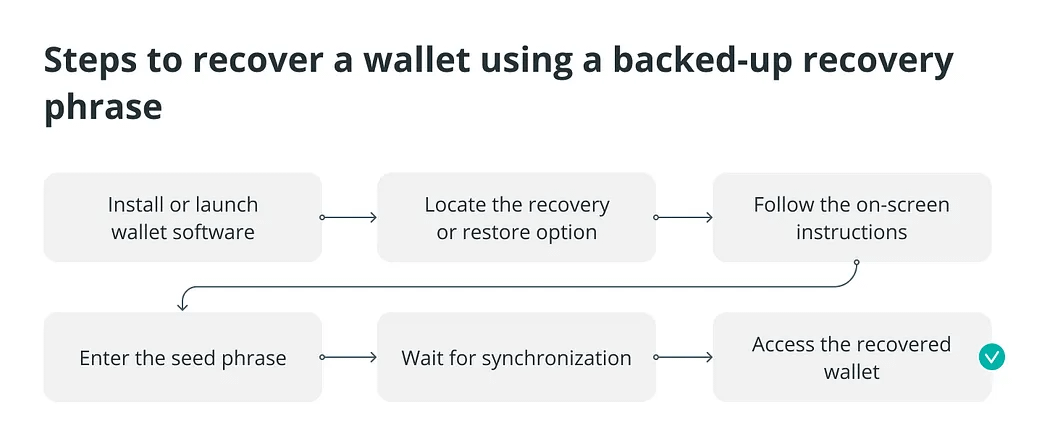 Steps to recover a wallet using a backed-up recovery phrase

Install or launch wallet software

Locate the recovery or restore option

Follow the on-screen instructions

Enter the seed phrase

Wait for synchronization

Access the recovered wallet